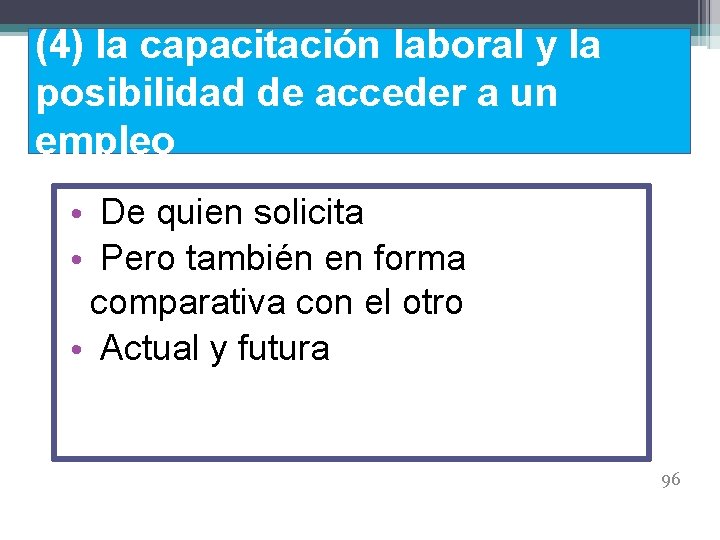 (4) la capacitación laboral y la posibilidad de acceder a un empleo

• De quien solicita
• Pero también en forma comparativa con el otro
• Actual y futura

96